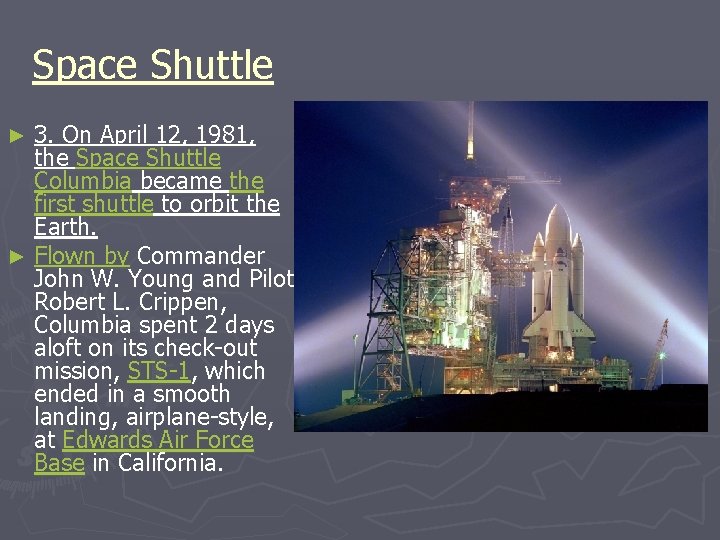 Space Shuttle

► 3. On April 12, 1981, the Space Shuttle Columbia became the first shuttle to orbit the Earth.

► Flown by Commander John W. Young and Pilot Robert L. Crippen, Columbia spent 2 days aloft on its check-out mission, STS-1, which ended in a smooth landing, airplane-style, at Edwards Air Force Base in California.